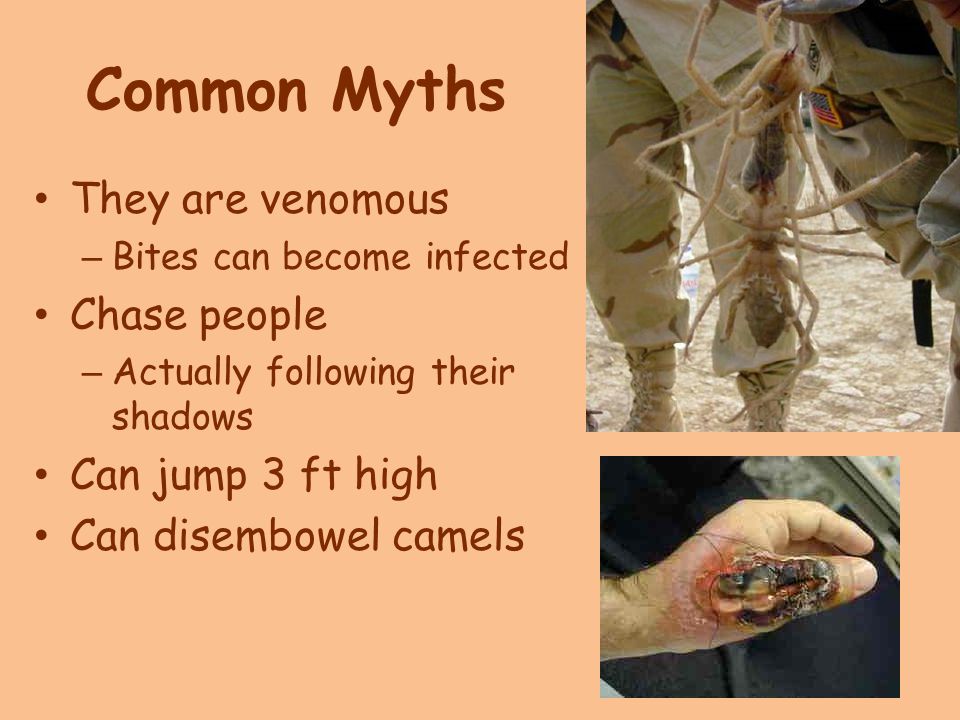 Common Myths

• They are venomous
  – Bites can become infected
• Chase people
  – Actually following their shadows
• Can jump 3 ft high
• Can disembowel camels